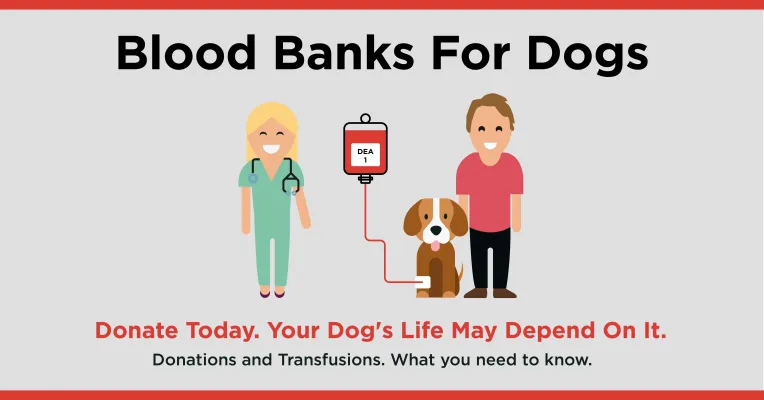 Blood Banks For Dogs

DEA 1

Donate Today. Your Dog's Life May Depend On It.

Donations and Transfusions. What you need to know.